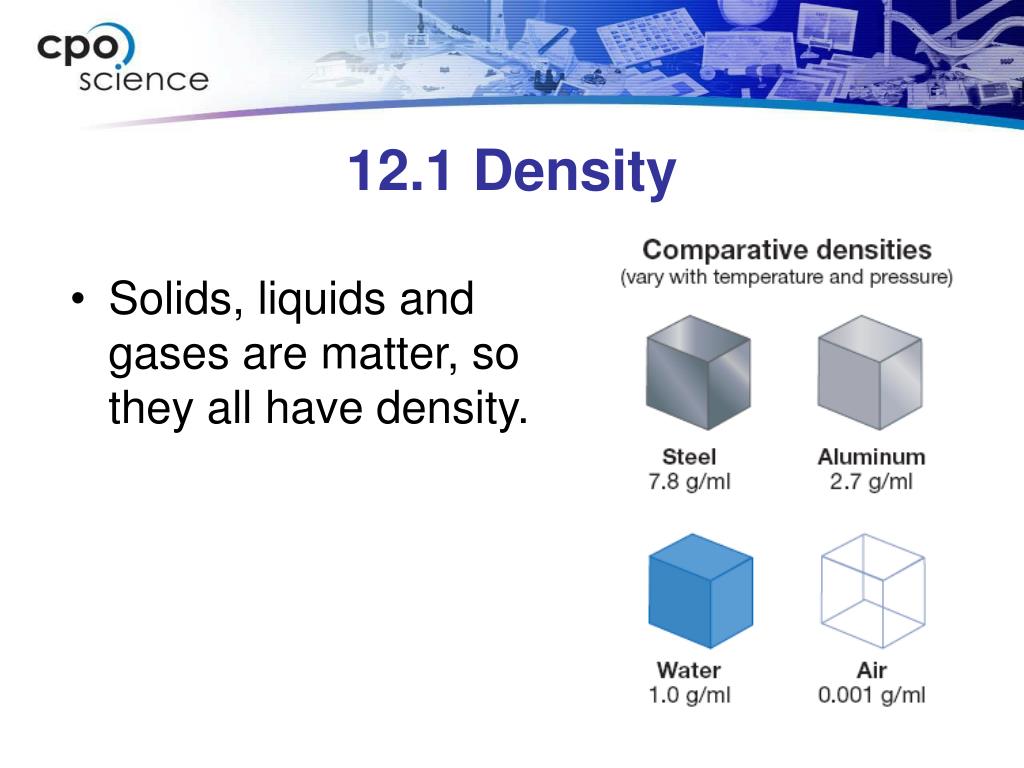 cpo
science

12.1 Density

• Solids, liquids and gases are matter, so they all have density.

Comparative densities
(vary with temperature and pressure)

Steel
7.8 g/ml

Aluminum
2.7 g/ml

Water
1.0 g/ml

Air
0.001 g/ml